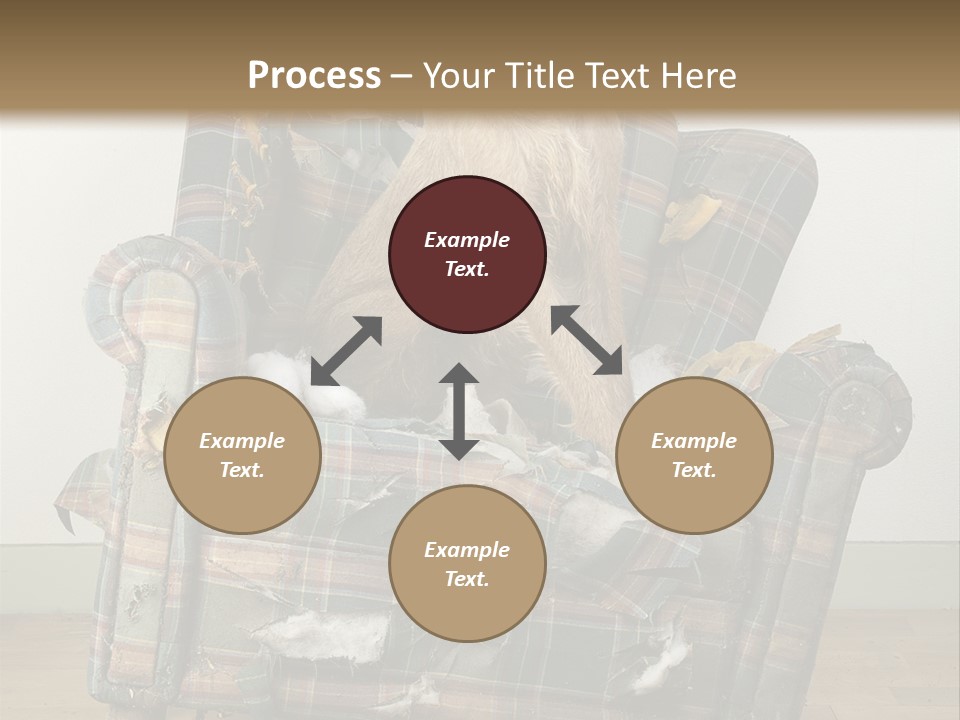 Process – Your Title Text Here

Example Text.

Example Text.

Example Text.

Example Text.